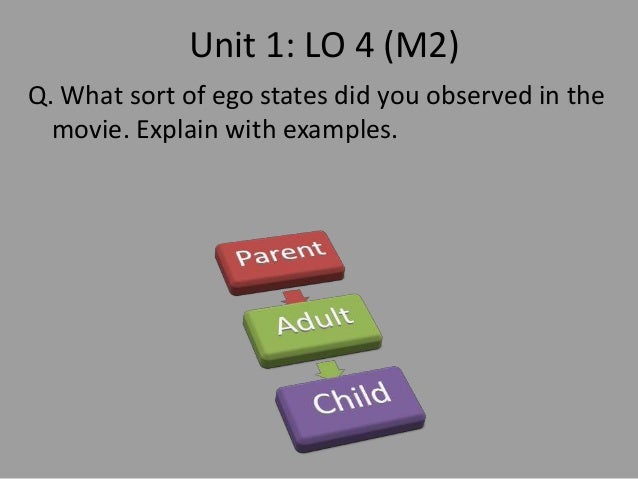 Unit 1: LO 4 (M2)

Q. What sort of ego states did you observed in the movie. Explain with examples.

Parent

Adult

Child